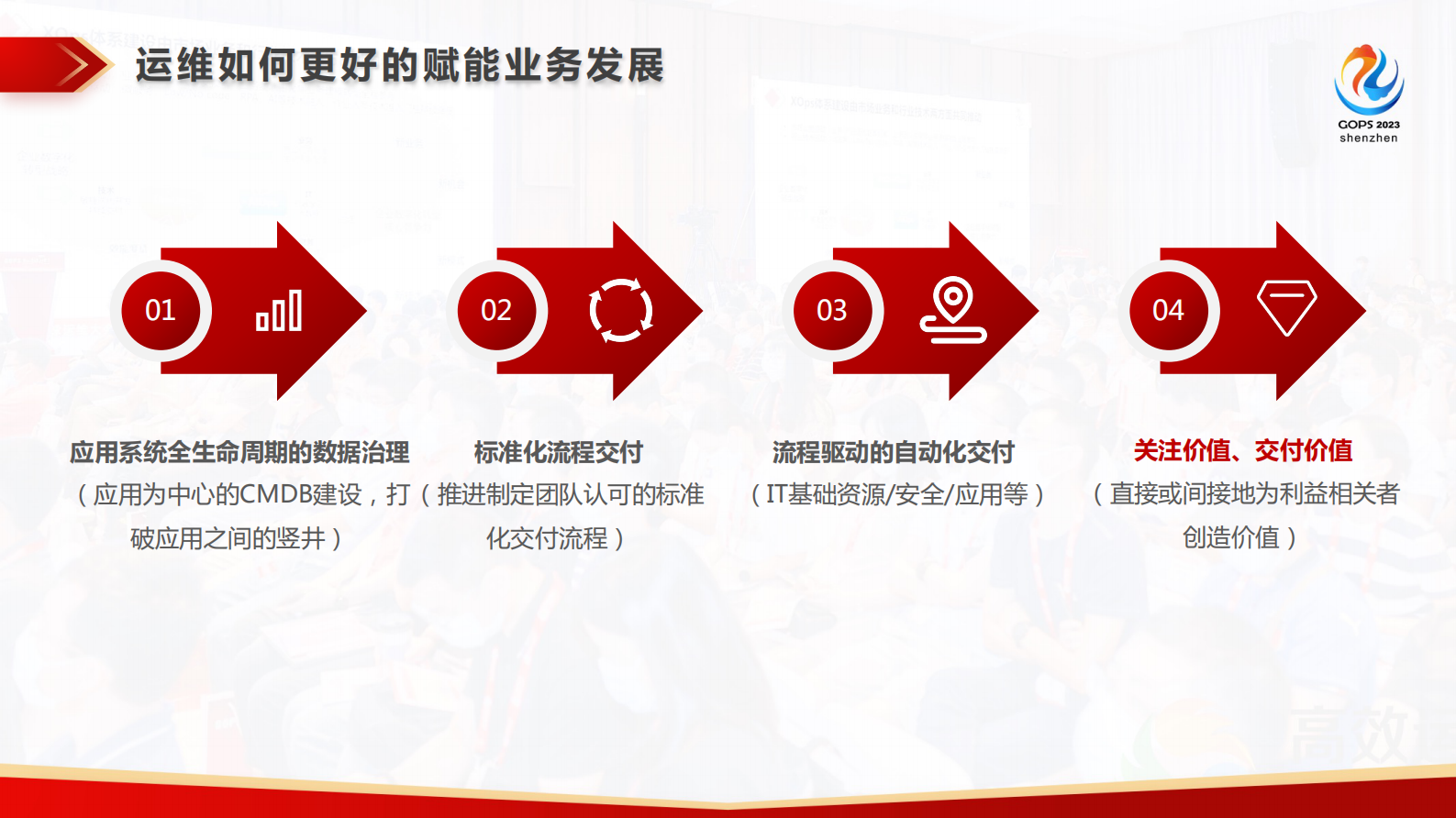 运维如何更好的赋能业务发展

GOPS 2023
shenzhen

01

02

03

04

应用系统全生命周期的数据治理

（应用为中心的CMDB建设，打破应用之间的竖井）

标准化流程交付

（推进制定团队认可的标准化交付流程）

流程驱动的自动化交付

（IT基础资源/安全/应用等）

关注价值、交付价值

（直接或间接地为利益相关者创造价值）